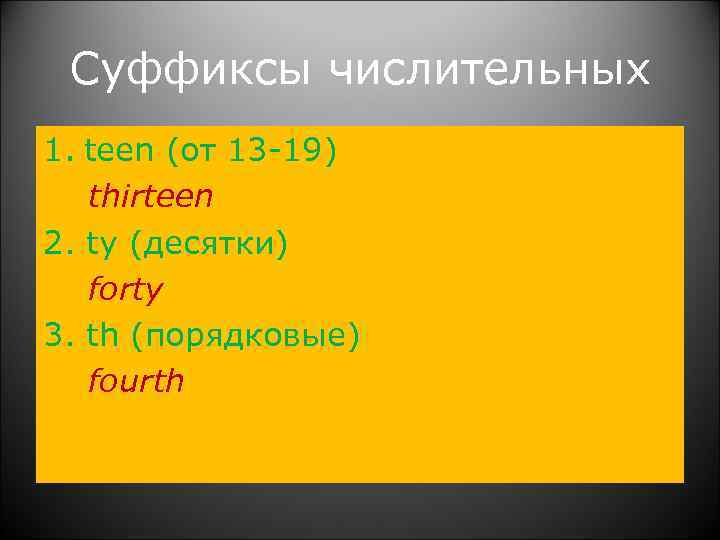 Суффиксы числительных

1. teen (от 13-19)
thirteen
2. ty (десятки)
forty
3. th (порядковые)
fourth